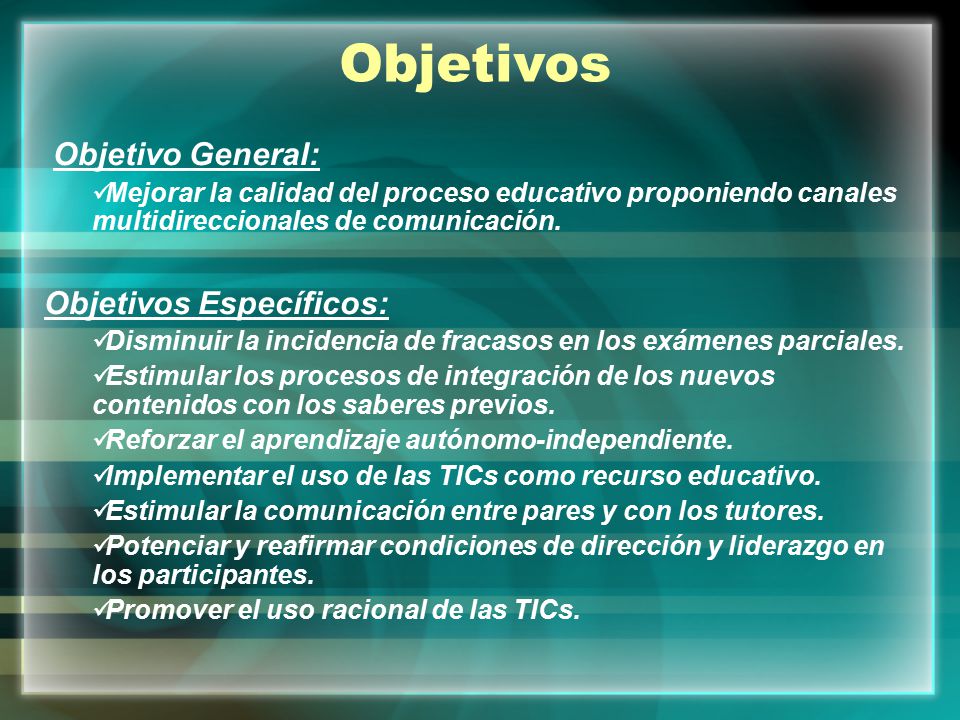 Objetivos

Objetivo General:

✓Mejorar la calidad del proceso educativo proponiendo canales multidireccionales de comunicación.

Objetivos Específicos:

✓Disminuir la incidencia de fracasos en los exámenes parciales.

✓Estimular los procesos de integración de los nuevos contenidos con los saberes previos.

✓Reforzar el aprendizaje autónomo-independiente.

✓Implementar el uso de las TICs como recurso educativo.

✓Estimular la comunicación entre pares y con los tutores.

✓Potenciar y reafirmar condiciones de dirección y liderazgo en los participantes.

✓Promover el uso racional de las TICs.